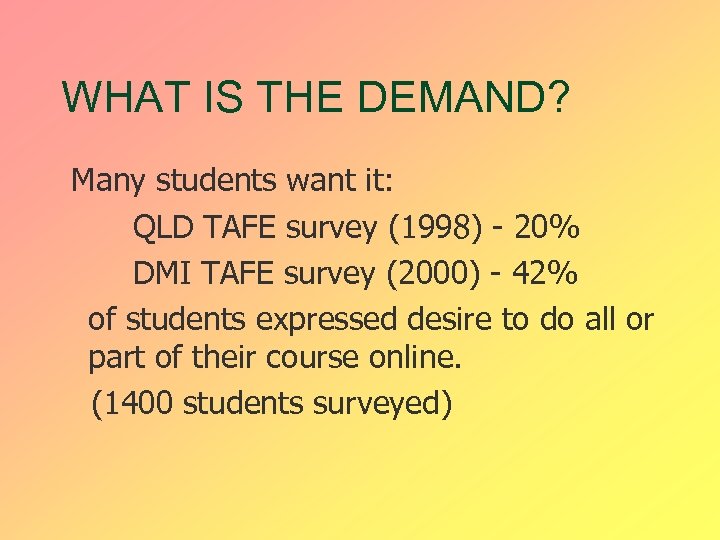 WHAT IS THE DEMAND?

Many students want it:

QLD TAFE survey (1998) - 20%

DMI TAFE survey (2000) - 42%

of students expressed desire to do all or part of their course online.

(1400 students surveyed)